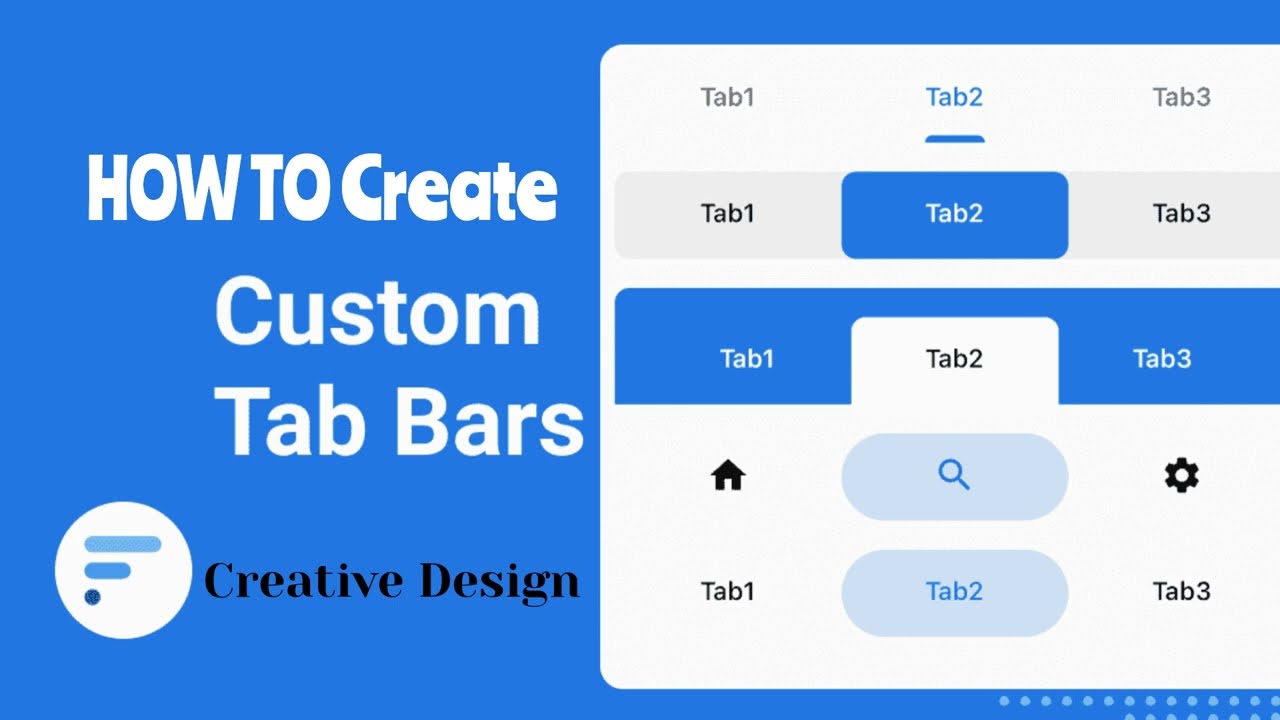 HOW TO Create
Custom
Tab Bars

Creative Design

Tab1 Tab2 Tab3

Tab1 Tab2 Tab3

Tab1 Tab2 Tab3

Tab1 Tab2 Tab3